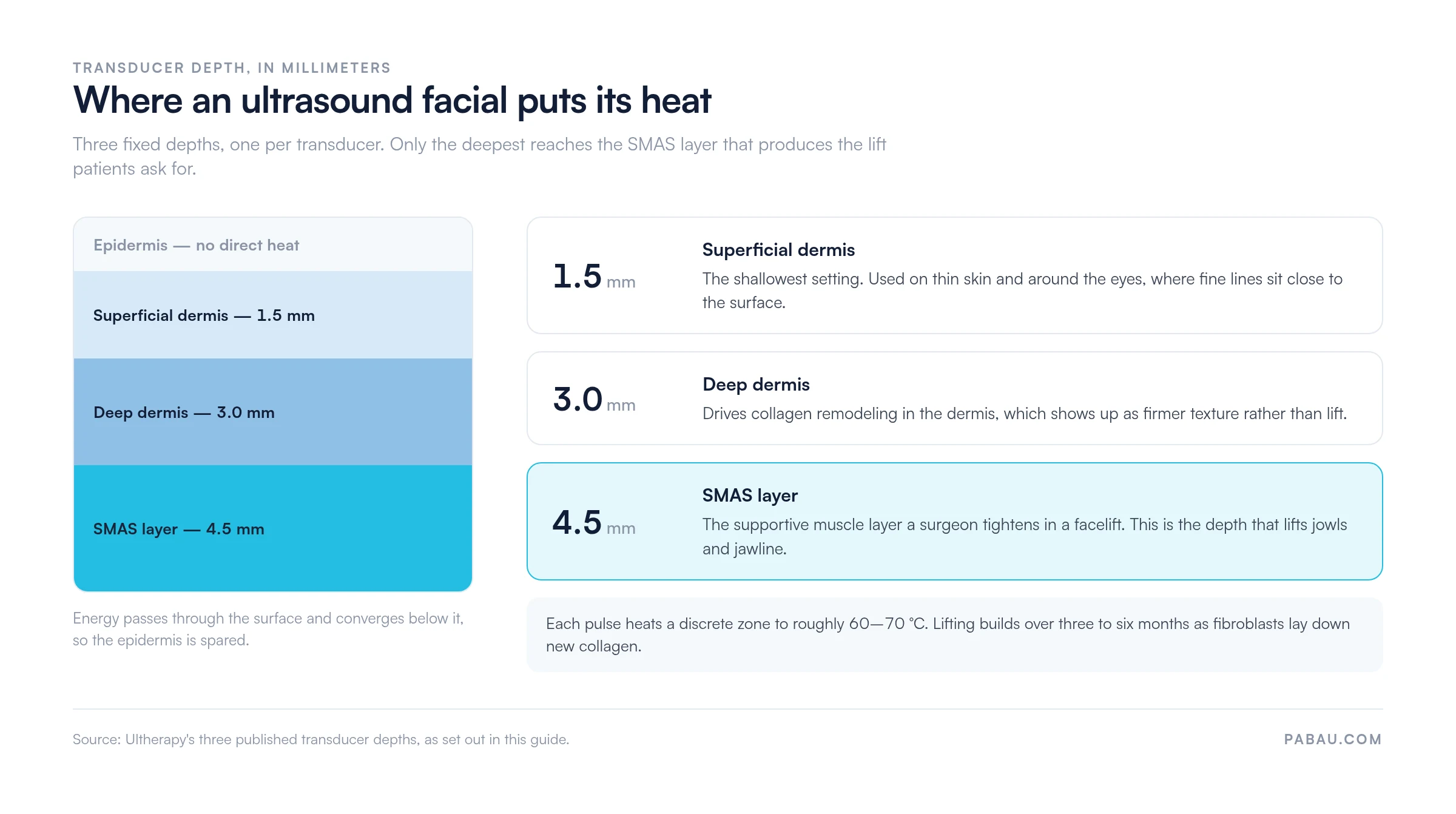 TRANSDUCER DEPTH, IN MILLIMETERS

Where an ultrasound facial puts its heat

Three fixed depths, one per transducer. Only the deepest reaches the SMAS layer that produces the lift patients ask for.

Epidermis — no direct heat

Superficial dermis — 1.5 mm

Deep dermis — 3.0 mm

SMAS layer — 4.5 mm

Energy passes through the surface and converges below it, so the epidermis is spared.

1.5 mm

Superficial dermis

The shallowest setting. Used on thin skin and around the eyes, where fine lines sit close to the surface.

3.0 mm

Deep dermis

Drives collagen remodeling in the dermis, which shows up as firmer texture rather than lift.

4.5 mm

SMAS layer

The supportive muscle layer a surgeon tightens in a facelift. This is the depth that lifts jowls and jawline.

Each pulse heats a discrete zone to roughly 60—70 °C. Lifting builds over three to six months as fibroblasts lay down new collagen.

Source: Ultherapy's three published transducer depths, as set out in this guide.

PABAU.COM